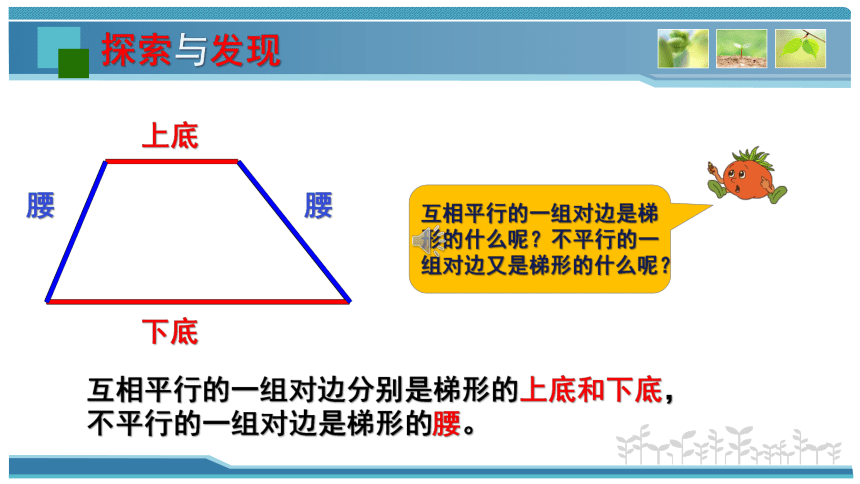 探索与发现

上底

腰

腰

下底

互相平行的一组对边是梯形的什么呢？不平行的一组对边又是梯形的什么呢？

互相平行的一组对边分别是梯形的上底和下底，不平行的一组对边是梯形的腰。